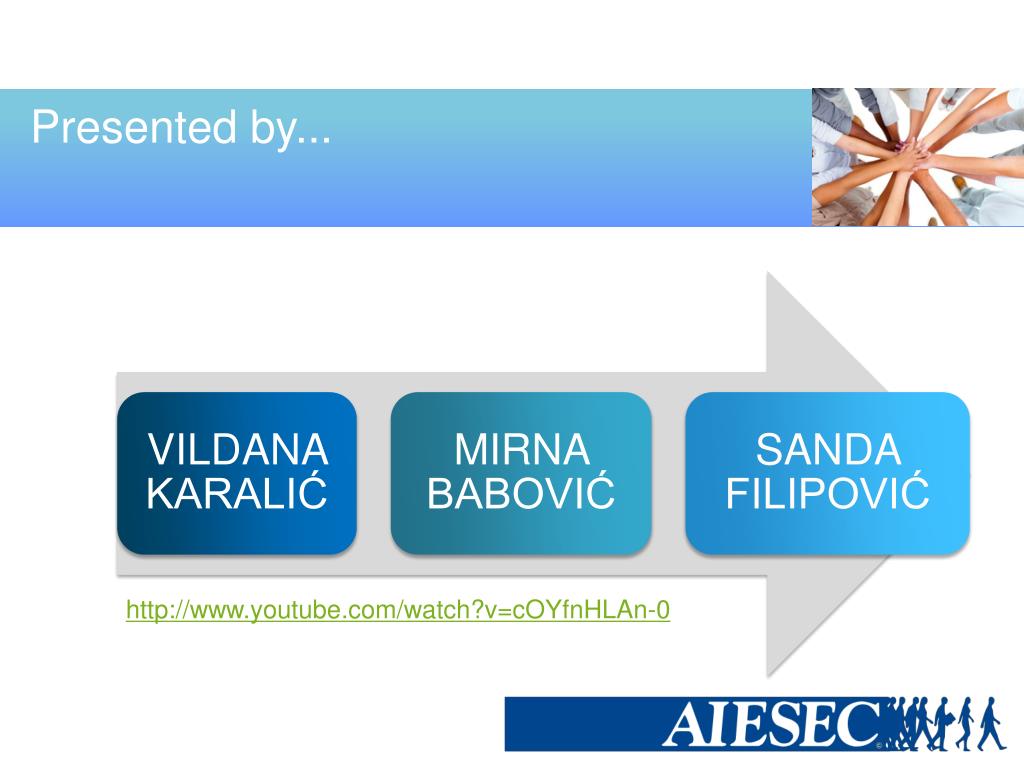 Presented by...

VILDANA KARALIĆ

MIRNA BABOVIĆ

SANDA FILIPOVIĆ

http://www.youtube.com/watch?v=cOYfnHLAn-0

AIESEC